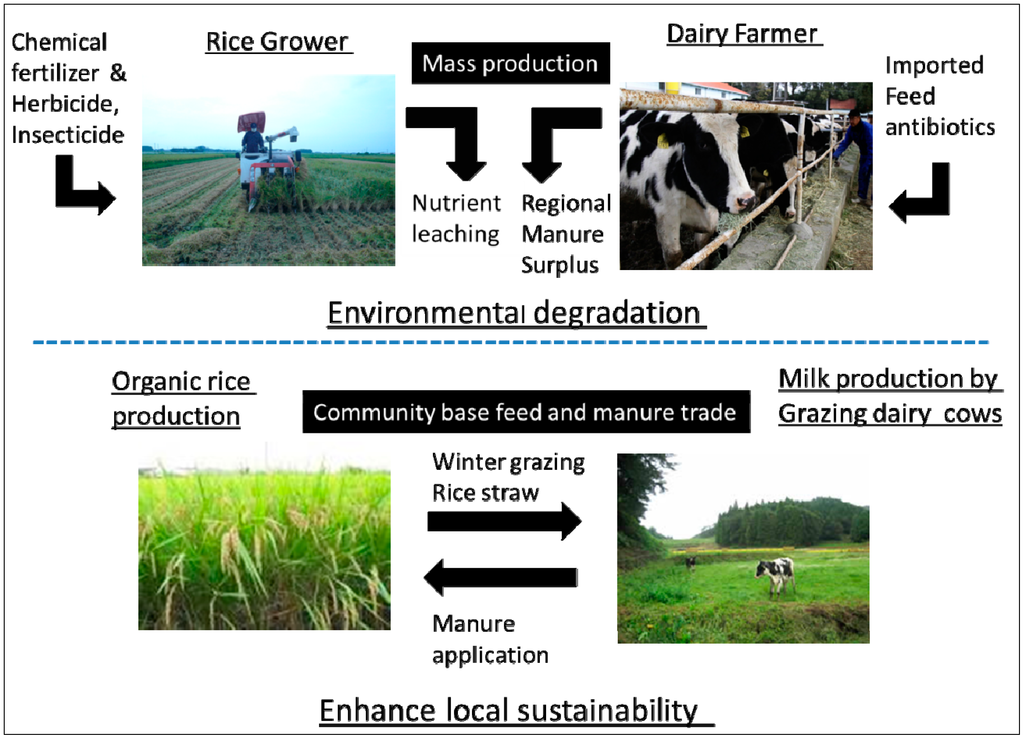 Chemical fertilizer & Herbicide, Insecticide

Rice Grower

Mass production

Dairy Farmer

Imported Feed antibiotics

Nutrient leaching

Regional Manure Surplus

Environmental degradation

Organic rice production

Community base feed and manure trade

Milk production by Grazing dairy cows

Winter grazing Rice straw

Manure application

Enhance local sustainability